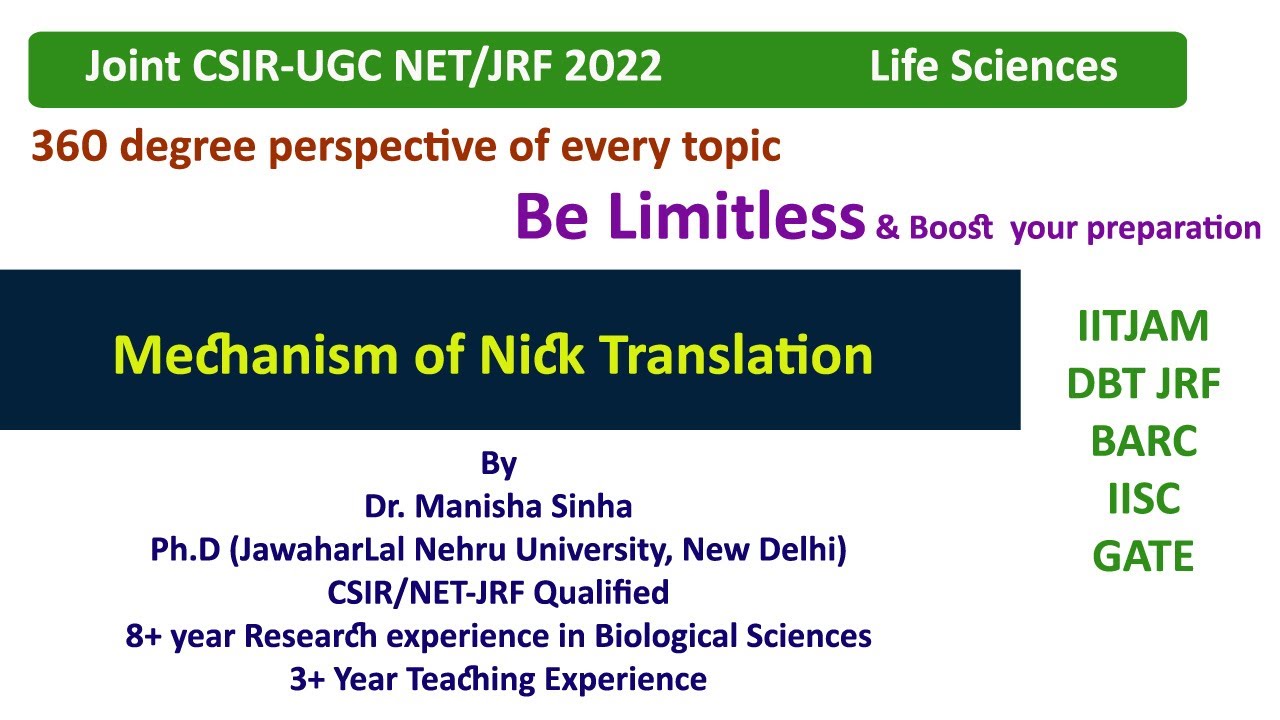 Joint CSIR-UGC NET/JRF 2022 Life Sciences

360 degree perspective of every topic

Be Limitless & Boost your preparation

Mechanism of Nick Translation

IITJAM
DBT JRF
BARC
IISC
GATE

By
Dr. Manisha Sinha
Ph.D (JawaharLal Nehru University, New Delhi)
CSIR/NET-JRF Qualified
8+ year Research experience in Biological Sciences
3+ Year Teaching Experience